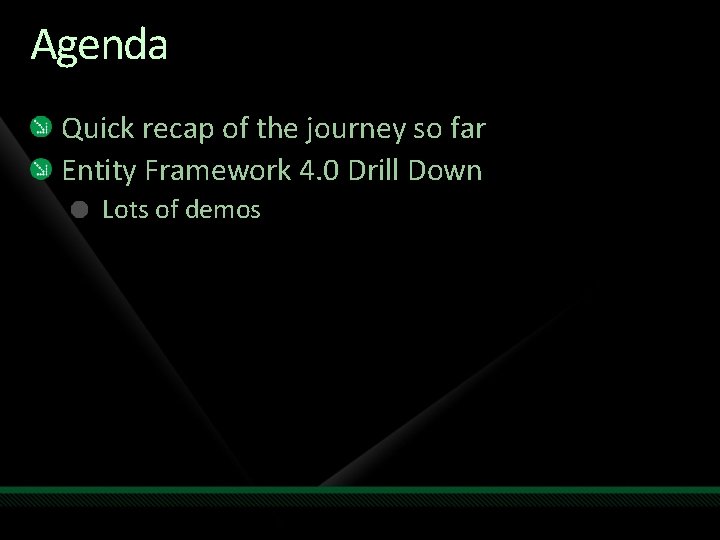 Agenda

Quick recap of the journey so far

Entity Framework 4.0 Drill Down

Lots of demos